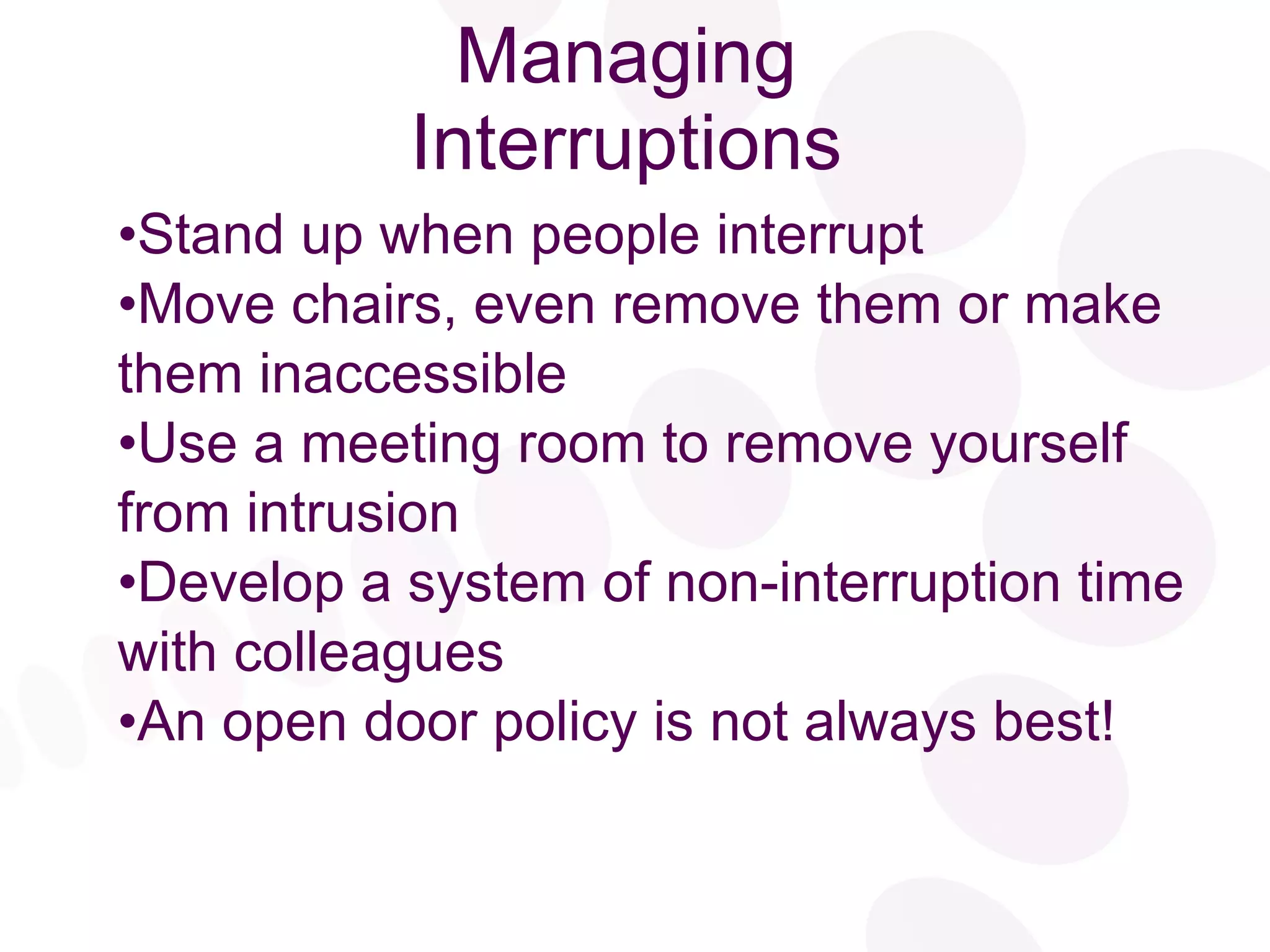 Managing Interruptions

•Stand up when people interrupt
•Move chairs, even remove them or make them inaccessible
•Use a meeting room to remove yourself from intrusion
•Develop a system of non-interruption time with colleagues
•An open door policy is not always best!